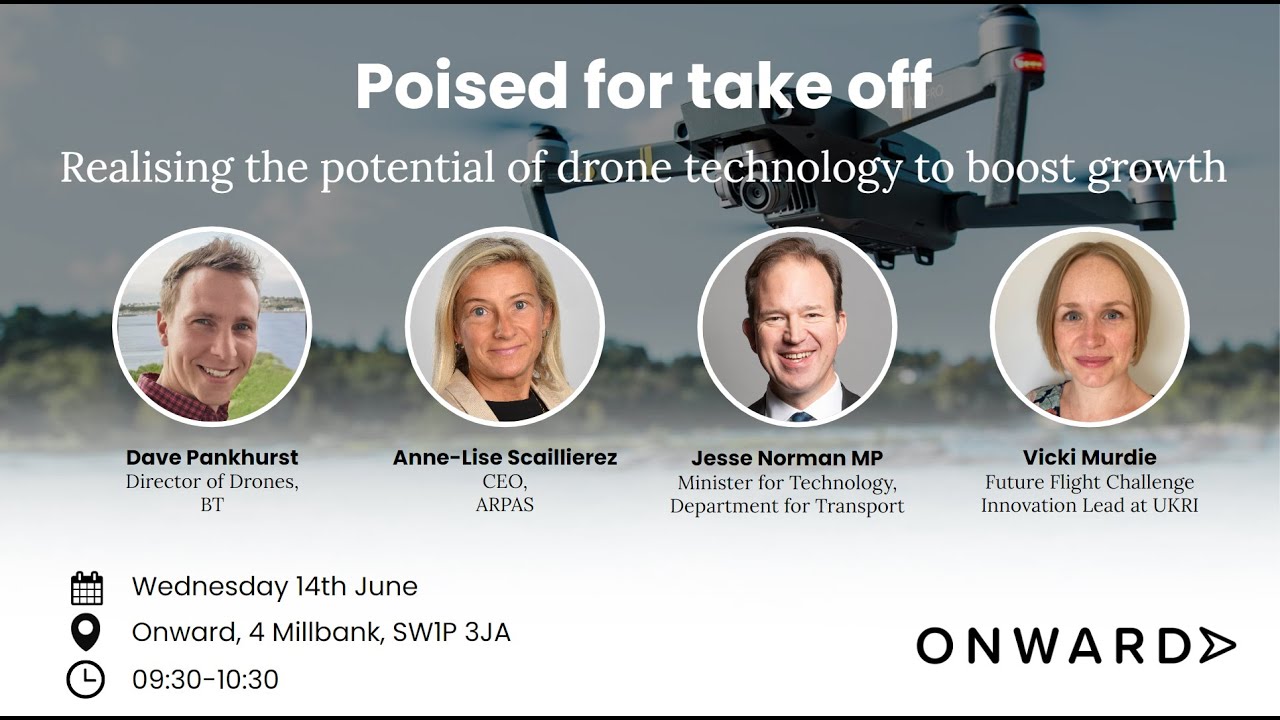 Poised for take off

Realising the potential of drone technology to boost growth

Dave Pankhurst
Director of Drones,
BT

Anne-Lise Scaillierez
CEO,
ARPAS

Jesse Norman MP
Minister for Technology,
Department for Transport

Vicki Murdie
Future Flight Challenge
Innovation Lead at UKRI

Wednesday 14th June

Onward, 4 Millbank, SW1P 3JA

09:30-10:30

ONWARD